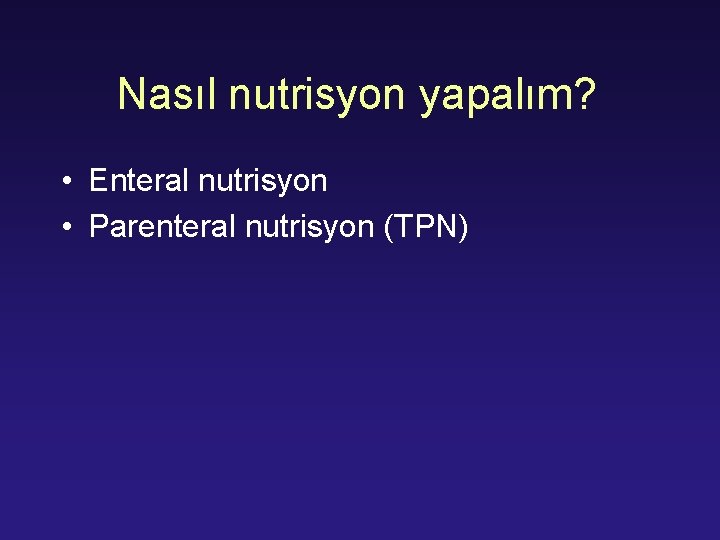 Nasıl nutrisyon yapalım?

• Enteral nutrisyon
• Parenteral nutrisyon (TPN)